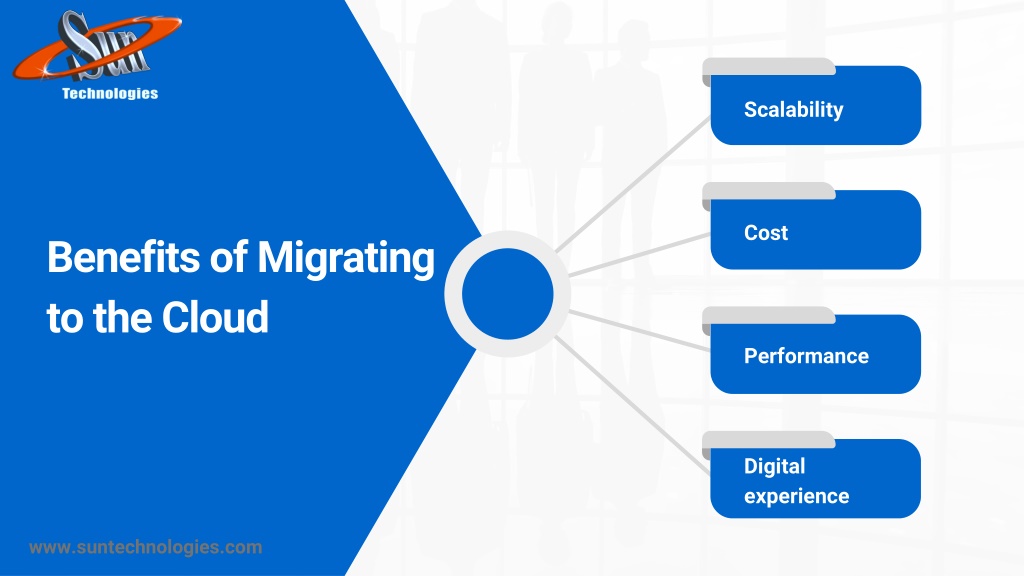 Sun Technologies

Benefits of Migrating to the Cloud

Scalability

Cost

Performance

Digital experience

www.suntechnologies.com